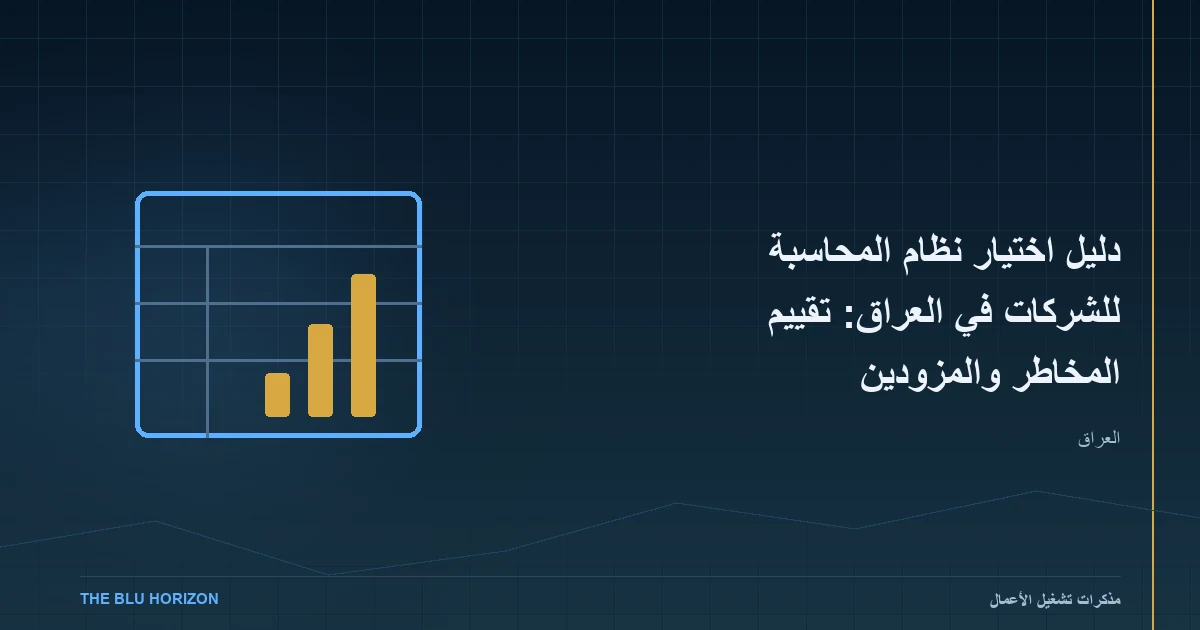 دليل اختيار نظام المحاسبة للشركات في العراق: تقييم المخاطر والمزودين

العراق

مذكرات تشغيل الأعمال

THE BLU HORIZON